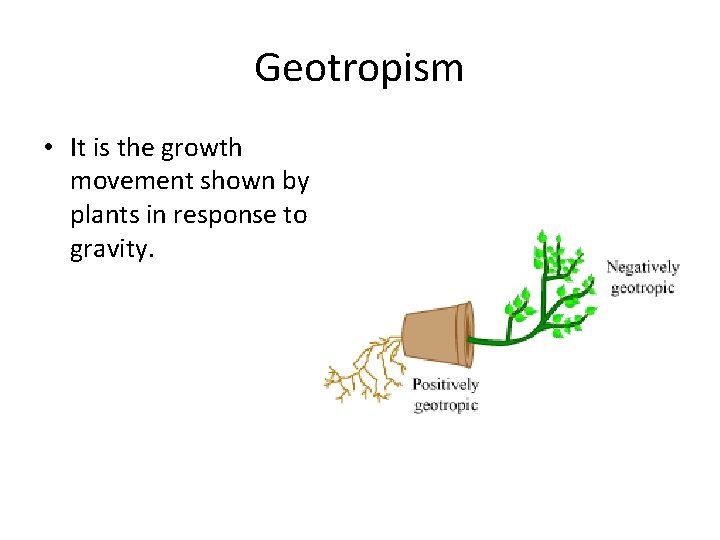 Geotropism

• It is the growth movement shown by plants in response to gravity.

Negatively geotropic

Positively geotropic